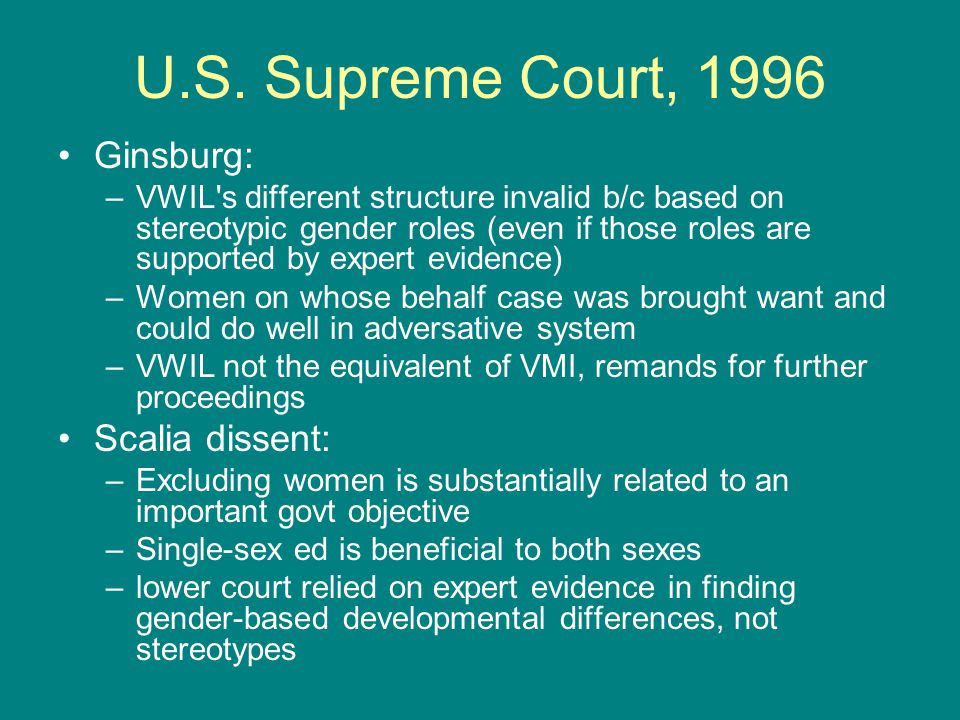 U.S. Supreme Court, 1996

• Ginsburg:
– VWIL's different structure invalid b/c based on stereotypic gender roles (even if those roles are supported by expert evidence)
– Women on whose behalf case was brought want and could do well in adversative system
– VWIL not the equivalent of VMI, remands for further proceedings
• Scalia dissent:
– Excluding women is substantially related to an important govt objective
– Single-sex ed is beneficial to both sexes
– lower court relied on expert evidence in finding gender-based developmental differences, not stereotypes